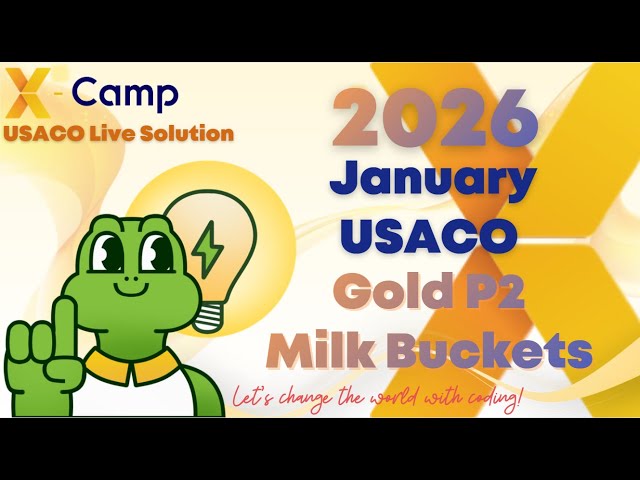 X-Camp
USACO Live Solution

2026
January
USACO
Gold P2
Milk Buckets

Let's change the world with coding!